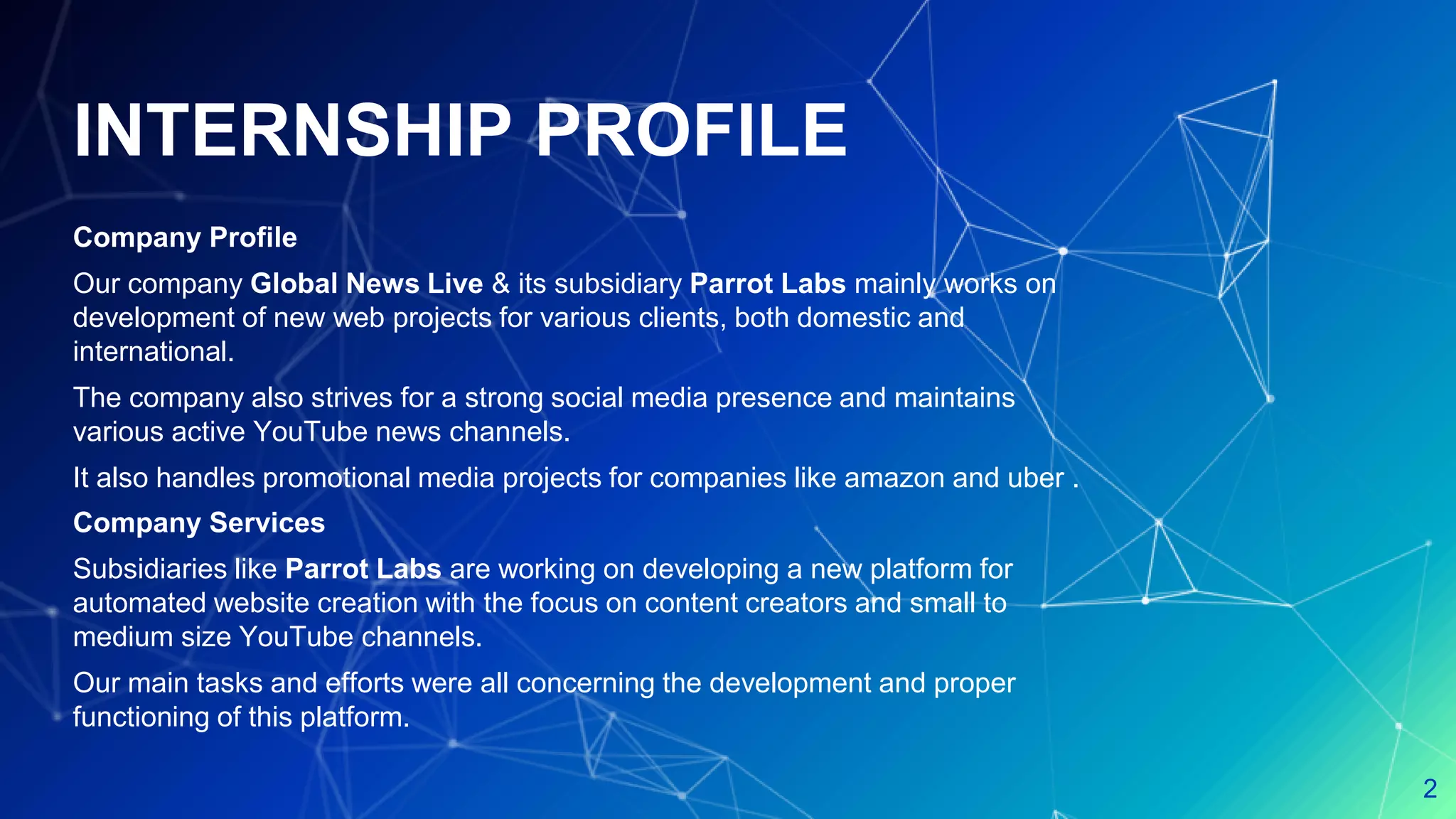 INTERNSHIP PROFILE

Company Profile

Our company Global News Live & its subsidiary Parrot Labs mainly works on development of new web projects for various clients, both domestic and international.

The company also strives for a strong social media presence and maintains various active YouTube news channels.

It also handles promotional media projects for companies like amazon and uber .

Company Services

Subsidiaries like Parrot Labs are working on developing a new platform for automated website creation with the focus on content creators and small to medium size YouTube channels.

Our main tasks and efforts were all concerning the development and proper functioning of this platform.

2